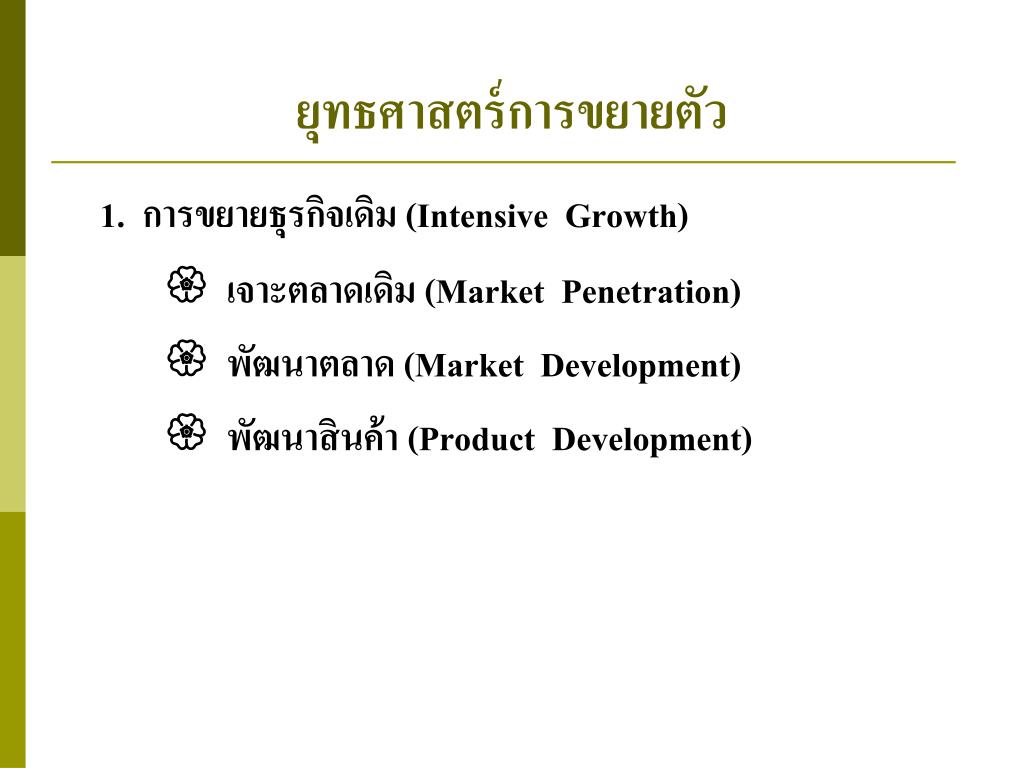 ยุทธศาสตร์การขยายตัว

1. การขยายธุรกิจเดิม (Intensive Growth)

เจาะตลาดเดิม (Market Penetration)

พัฒนาตลาด (Market Development)

พัฒนาสินค้า (Product Development)